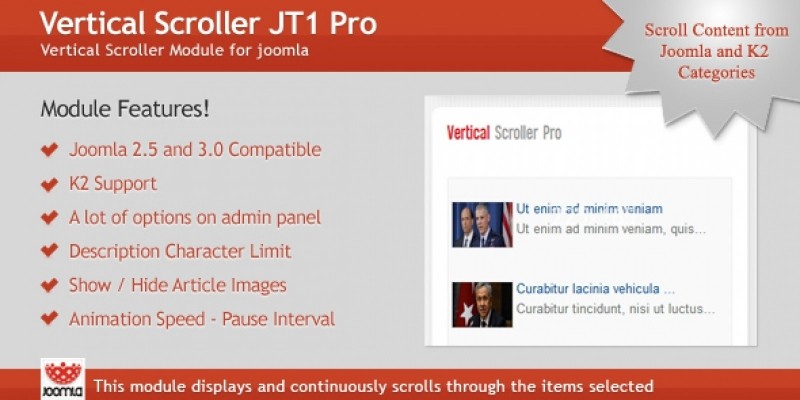 Vertical Scroller JT1 Pro
Vertical Scroller Module for joomla

Scroll Content from Joomla and K2 Categories

Module Features!

Joomla 2.5 and 3.0 Compatible

K2 Support

A lot of options on admin panel

Description Character Limit

Show / Hide Article Images

Animation Speed - Pause Interval

Vertical Scroller Pro

Ut enim ad minim veniam
Ut enim ad minim veniam, quis...

Curabitur lacinia vehicula ...
Curabitur tincidunt, nisi ut luctus...

JOOMLA

This module displays and continuously scrolls through the items selected